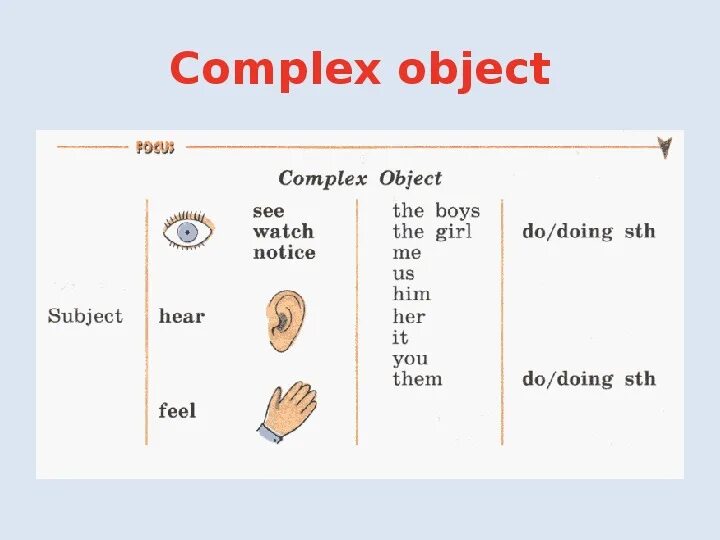 Complex object

FOCUS

Complex Object

Subject

see
watch
notice

hear

feel

the boys
the girl
me
us
him
her
it
you
them

do/doing sth

do/doing sth